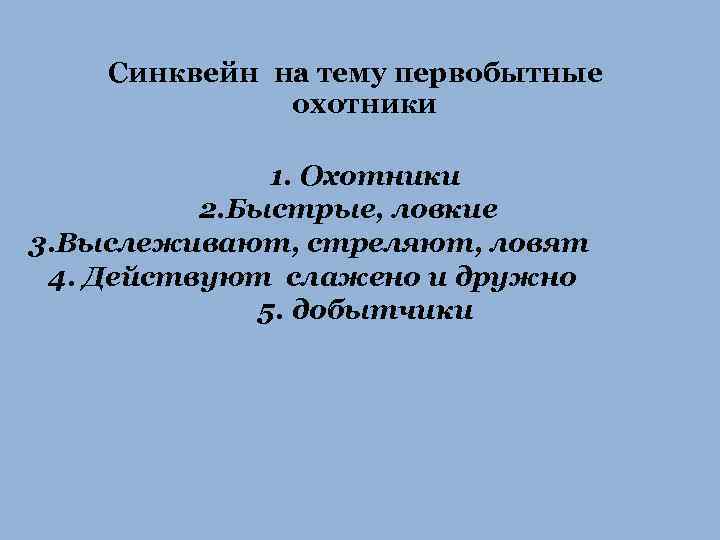 Синквейн на тему первобытные охотники

1. Охотники
2.Быстрые, ловкие
3.Выслеживают, стреляют, ловят
4. Действуют слажено и дружно
5. добытчики